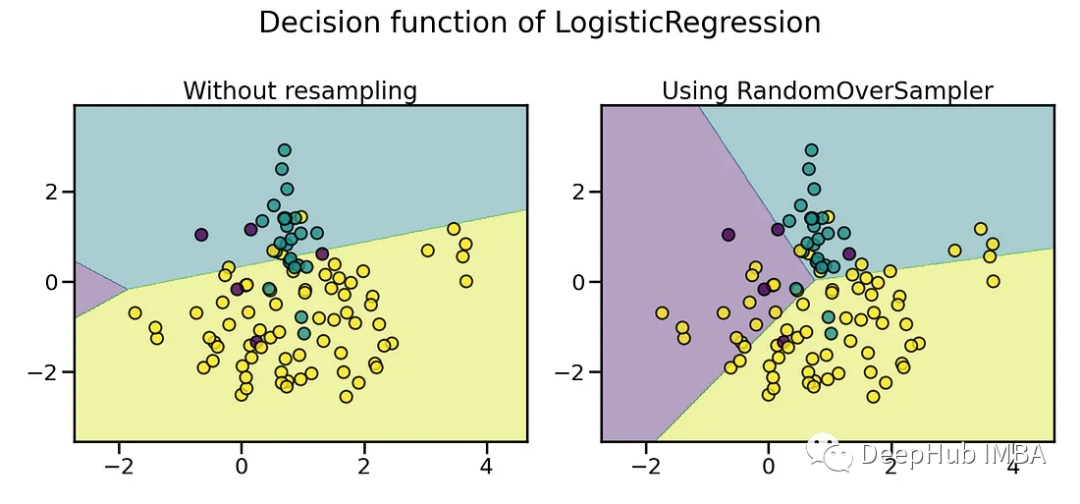 Decision function of LogisticRegression

Without resampling

2
0
−2
−2
0
2
4

Using RandomOverSampler

2
0
−2
−2
0
2
4

DeepHub IMBA